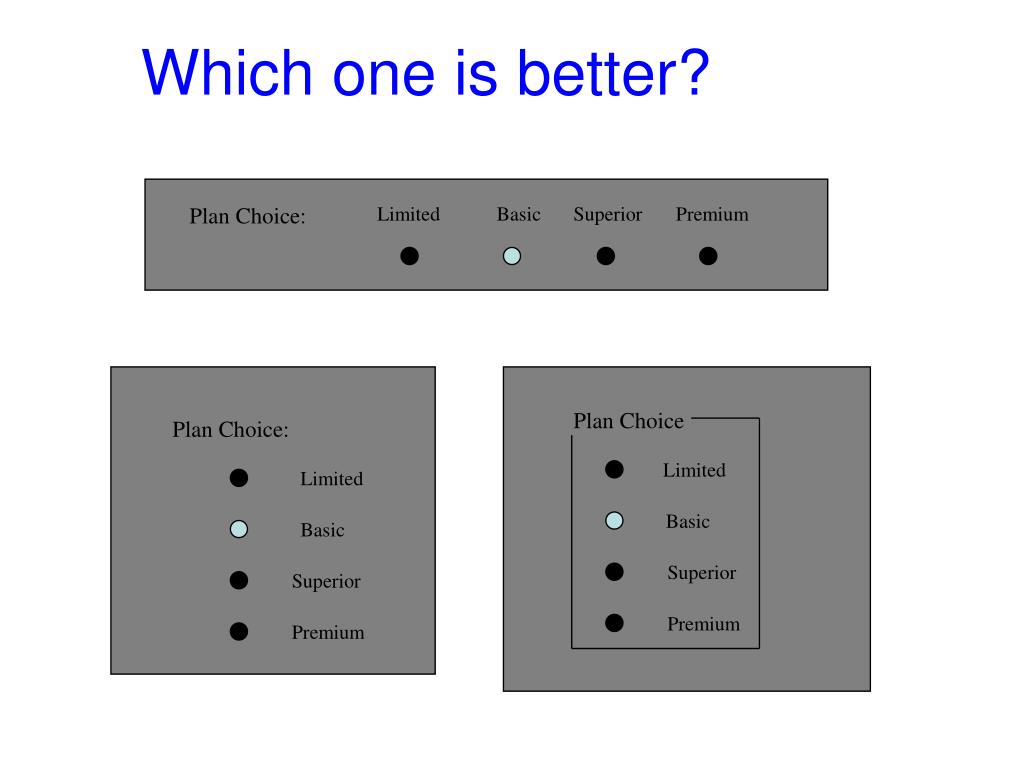 Which one is better?

Plan Choice: Limited Basic Superior Premium

Plan Choice:
Limited
Basic
Superior
Premium

Plan Choice
Limited
Basic
Superior
Premium